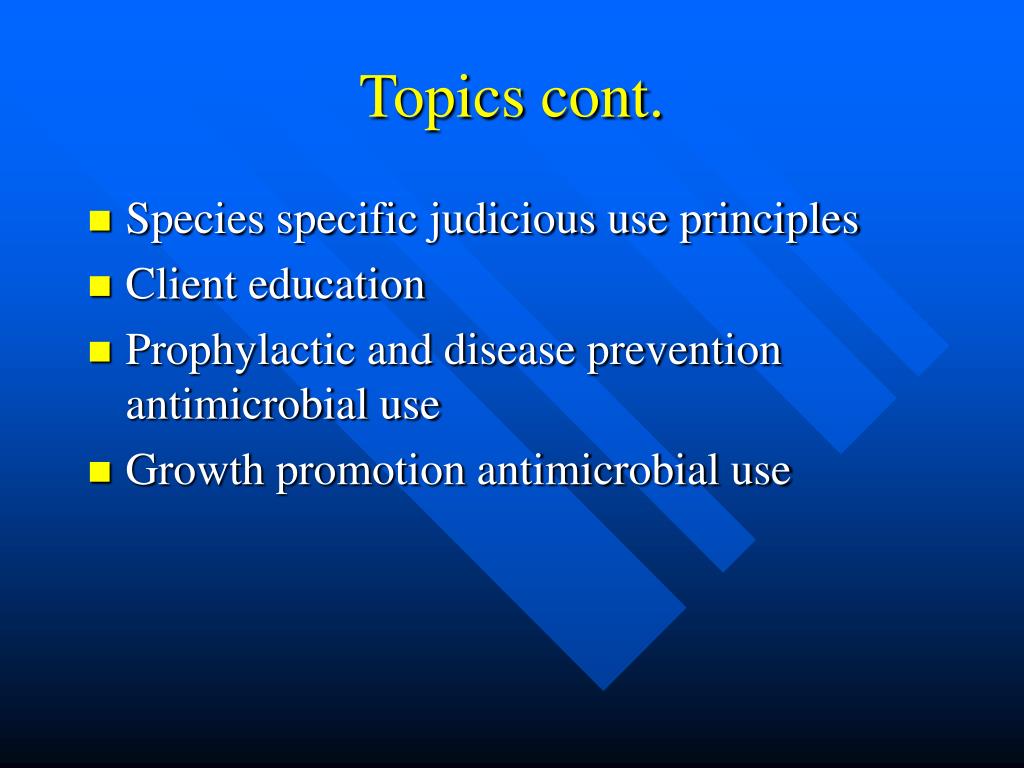 Topics cont.

- Species specific judicious use principles
- Client education
- Prophylactic and disease prevention antimicrobial use
- Growth promotion antimicrobial use